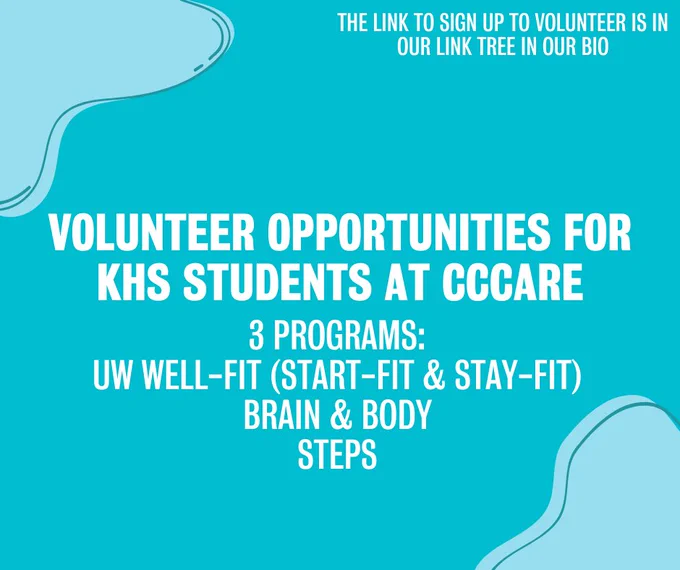 THE LINK TO SIGN UP TO VOLUNTEER IS IN OUR LINK TREE IN OUR BIO

VOLUNTEER OPPORTUNITIES FOR KHS STUDENTS AT CCCARE

3 PROGRAMS:
UW WELL-FIT (START-FIT & STAY-FIT)
BRAIN & BODY
STEPS